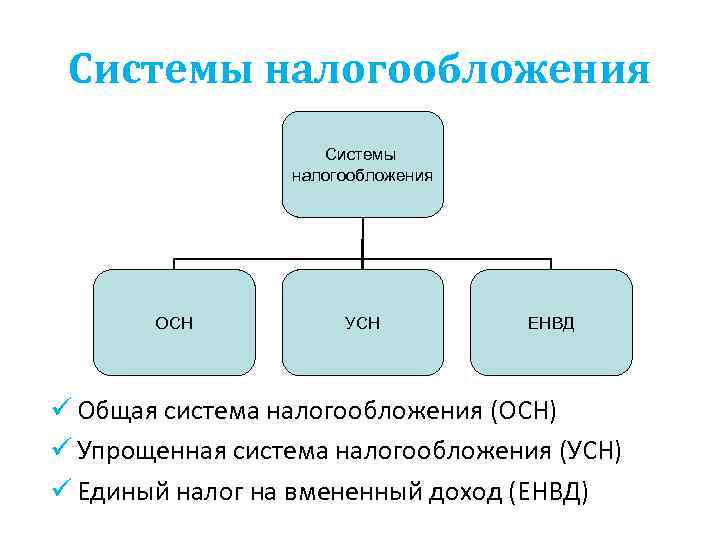 Системы налогообложения

Системы налогообложения

ОСН

УСН

ЕНВД

✓ Общая система налогообложения (ОСН)
✓ Упрощенная система налогообложения (УСН)
✓ Единый налог на вмененный доход (ЕНВД)